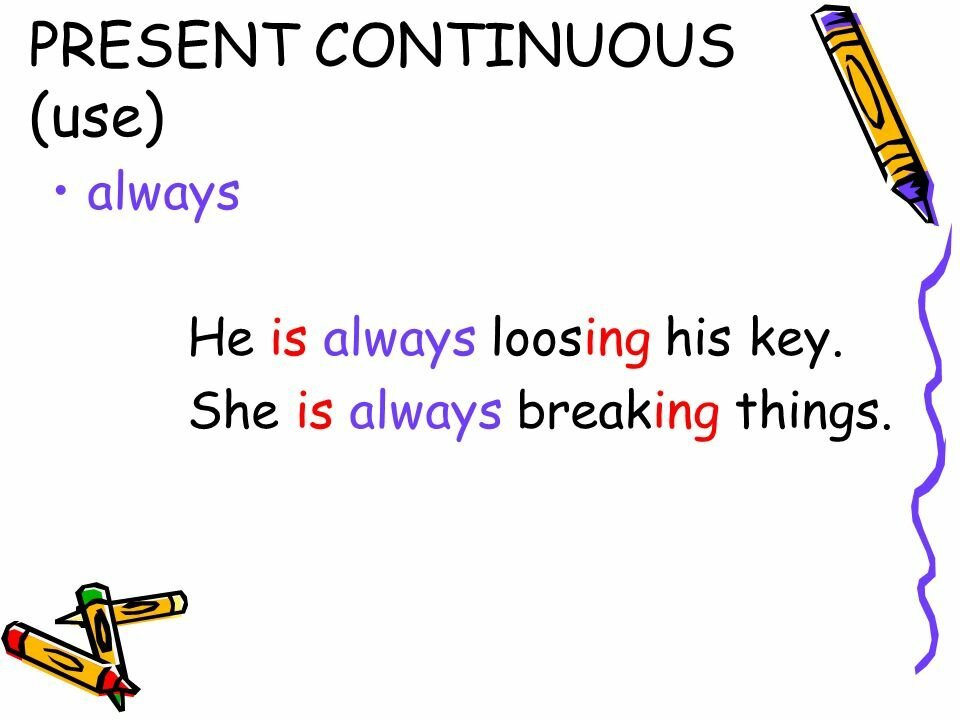 PRESENT CONTINUOUS (use)

• always

He is always loosing his key.
She is always breaking things.